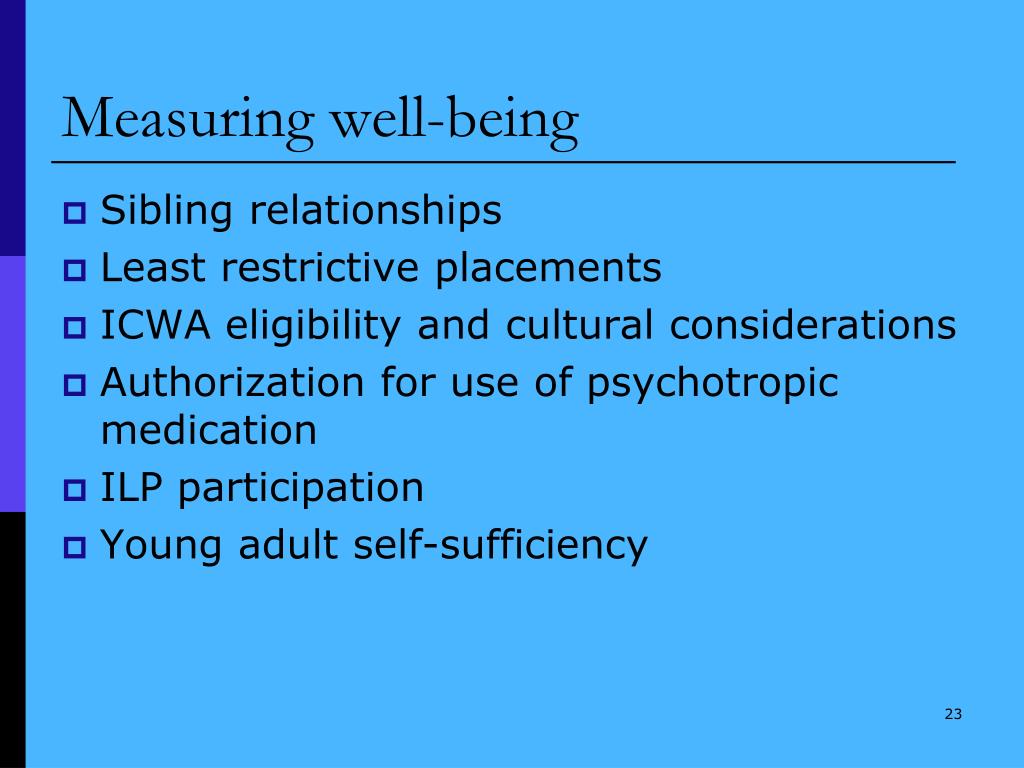 Measuring well-being

- Sibling relationships
- Least restrictive placements
- ICWA eligibility and cultural considerations
- Authorization for use of psychotropic medication
- ILP participation
- Young adult self-sufficiency

23